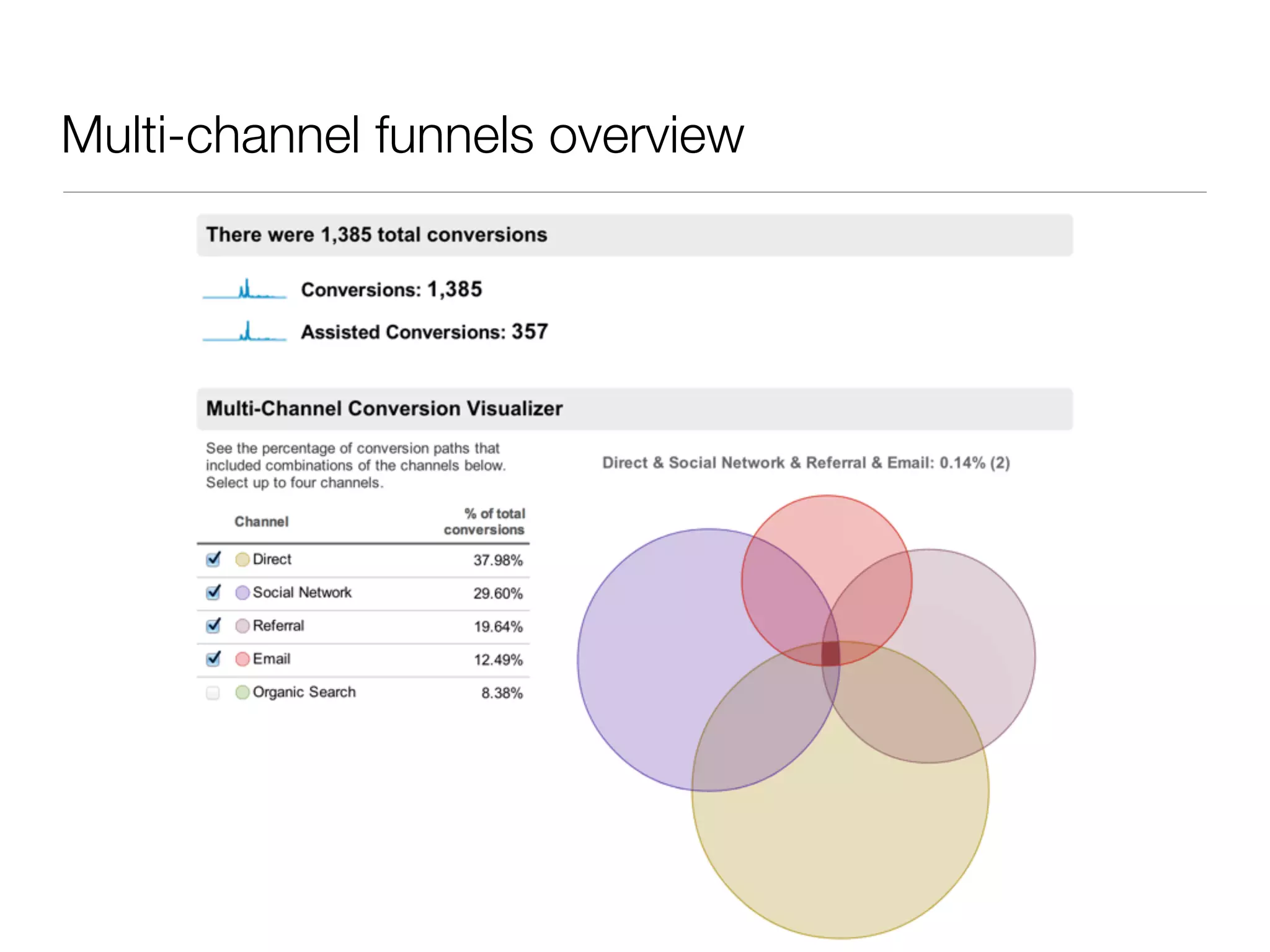 Multi-channel funnels overview

There were 1,385 total conversions

Conversions: 1,385

Assisted Conversions: 357

Multi-Channel Conversion Visualizer

See the percentage of conversion paths that included combinations of the channels below. Select up to four channels.

| Channel | % of total conversions |
|---|---|
| Direct | 37.98% |
| Social Network | 29.60% |
| Referral | 19.64% |
| Email | 12.49% |
| Organic Search | 8.38% |

Direct & Social Network & Referral & Email: 0.14% (2)